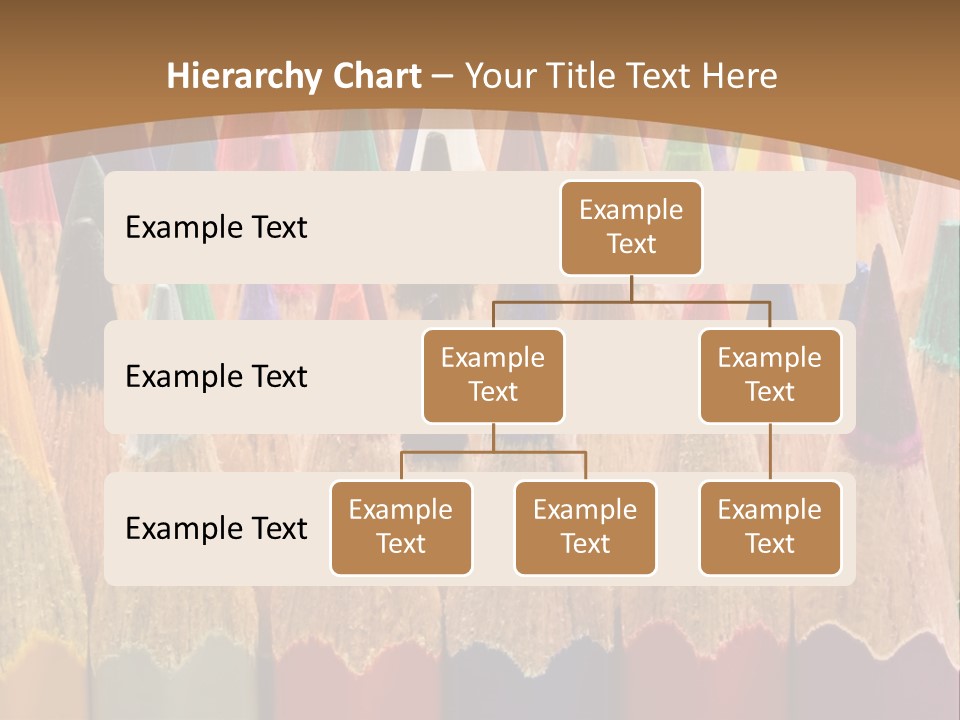 Hierarchy Chart – Your Title Text Here

Example Text

Example Text

Example Text

Example Text

Example Text

Example Text

Example Text

Example Text

Example Text